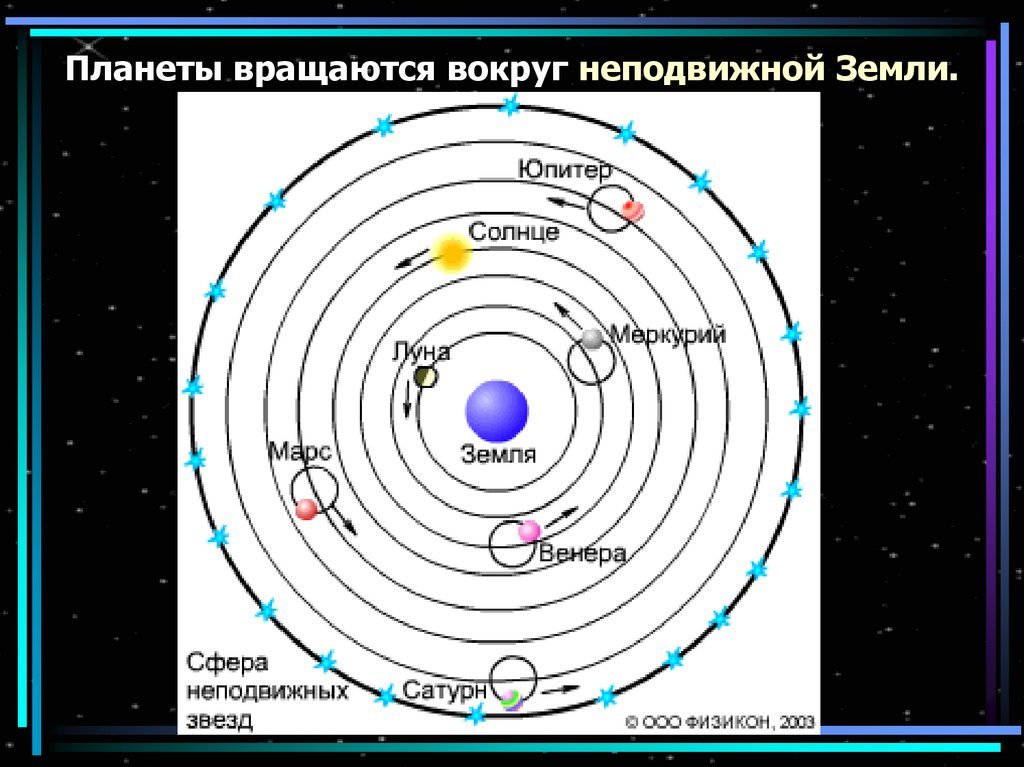 Планеты вращаются вокруг неподвижной Земли.

Юпитер

Солнце

Меркурий

Луна

Земля

Марс

Венера

Сфера неподвижных звезд

Сатурн

© ООО ФИЗИКОН, 2003